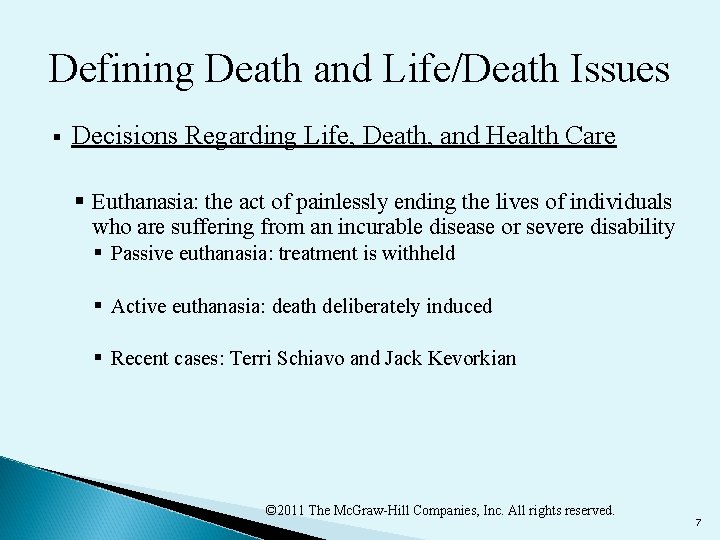 Defining Death and Life/Death Issues

▪ Decisions Regarding Life, Death, and Health Care

▪ Euthanasia: the act of painlessly ending the lives of individuals who are suffering from an incurable disease or severe disability

▪ Passive euthanasia: treatment is withheld

▪ Active euthanasia: death deliberately induced

▪ Recent cases: Terri Schiavo and Jack Kevorkian

©2011 The McGraw-Hill Companies, Inc. All rights reserved.

7